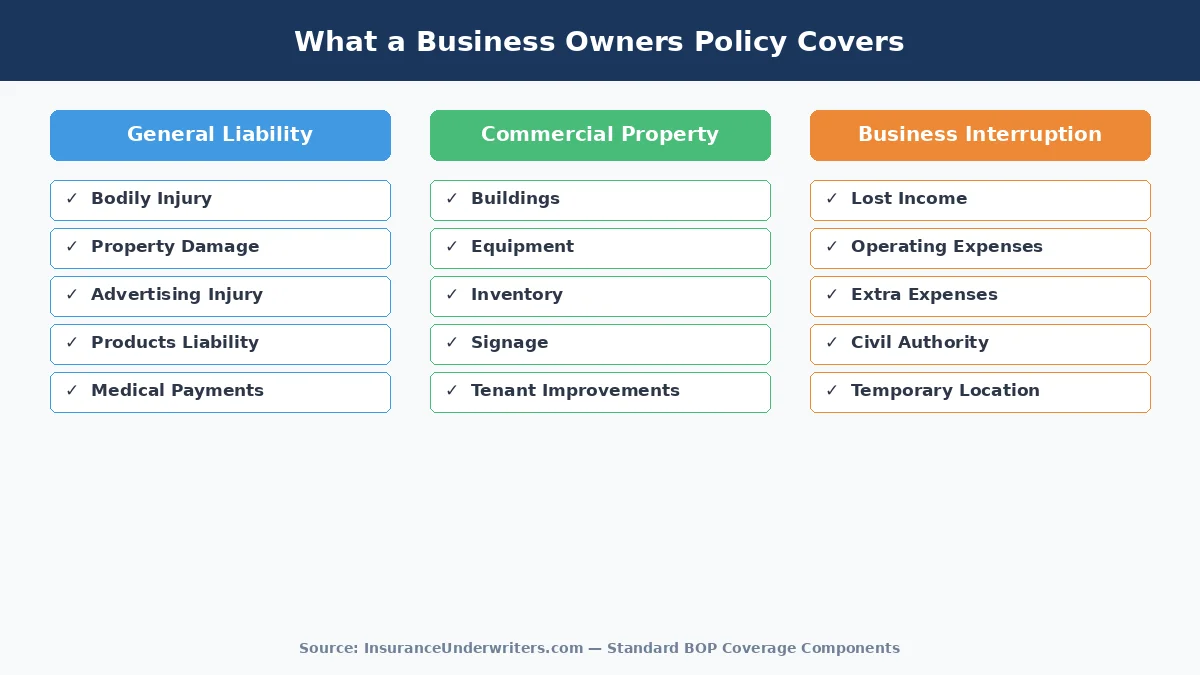 What a Business Owners Policy Covers

General Liability

✓ Bodily Injury

✓ Property Damage

✓ Advertising Injury

✓ Products Liability

✓ Medical Payments

Commercial Property

✓ Buildings

✓ Equipment

✓ Inventory

✓ Signage

✓ Tenant Improvements

Business Interruption

✓ Lost Income

✓ Operating Expenses

✓ Extra Expenses

✓ Civil Authority

✓ Temporary Location

Source: InsuranceUnderwriters.com — Standard BOP Coverage Components